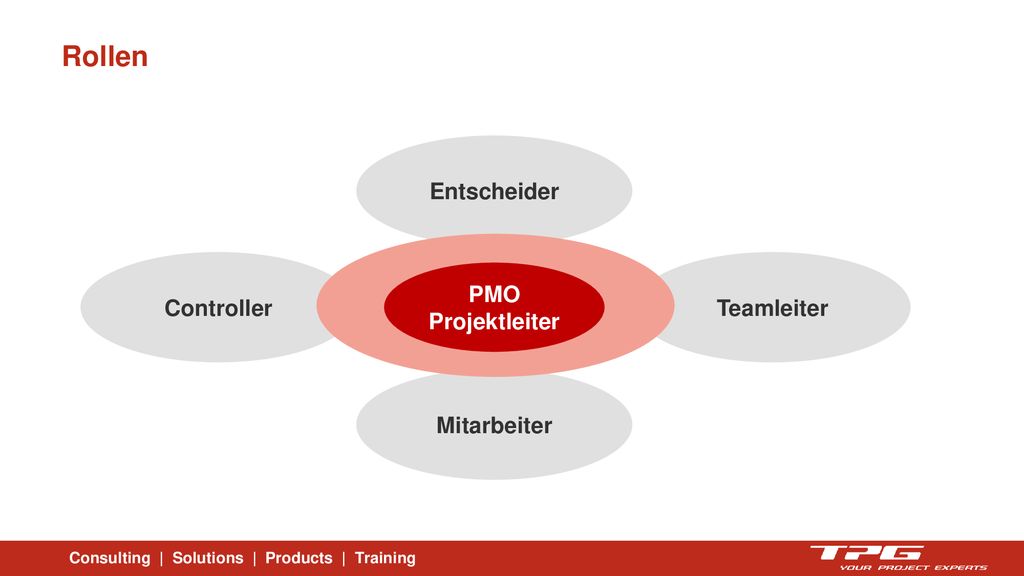 Rollen

Entscheider

Controller

PMO
Projektleiter

Teamleiter

Mitarbeiter

Consulting | Solutions | Products | Training

TPG
YOUR PROJECT EXPERTS